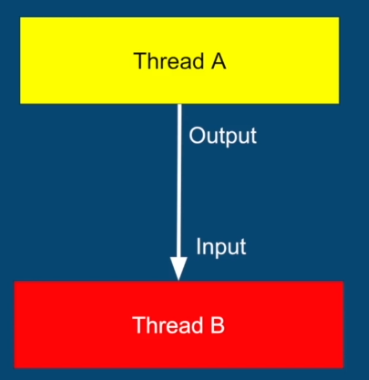 Thread A

Output

Input

Thread B